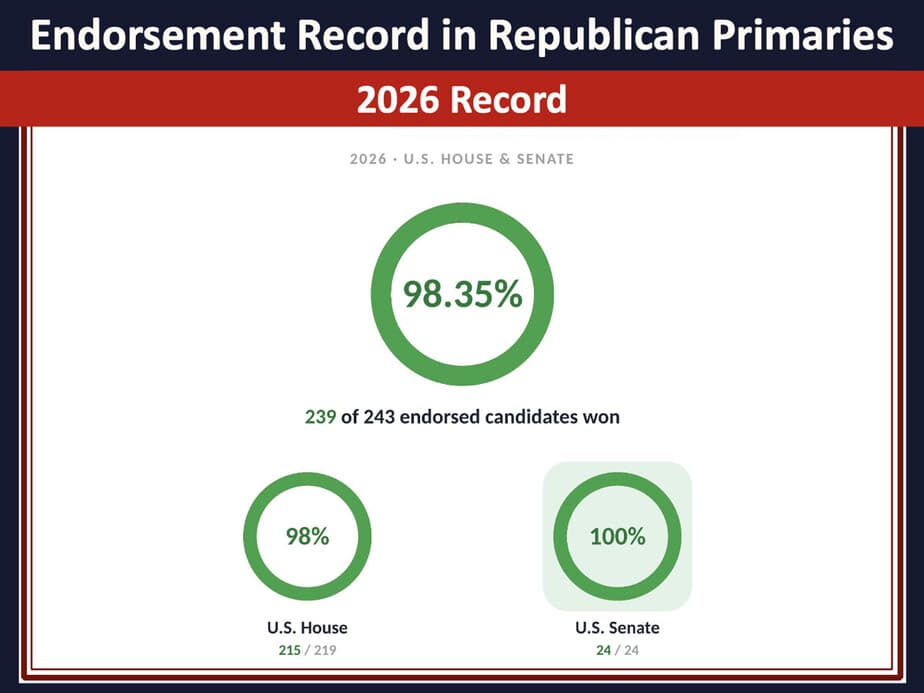 Endorsement Record in Republican Primaries

2026 Record

2026 · U.S. HOUSE & SENATE

98.35%

239 of 243 endorsed candidates won

98%

U.S. House
215 / 219

100%

U.S. Senate
24 / 24